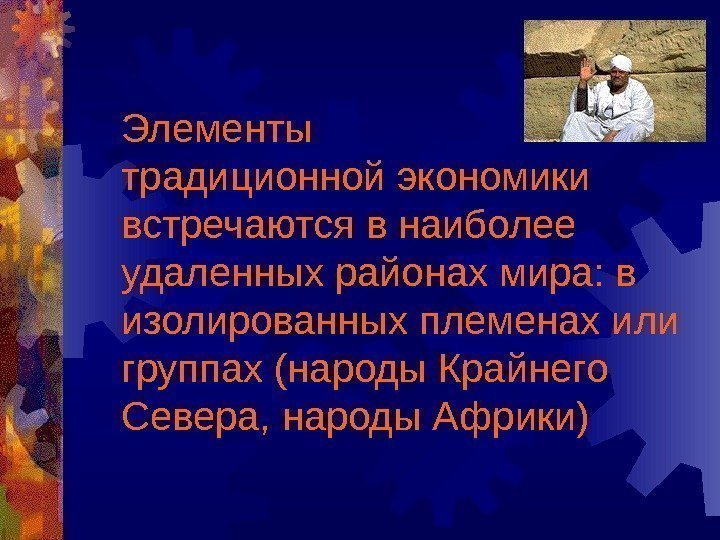 Элементы традиционной экономики встречаются в наиболее удаленных районах мира: в изолированных племенах или группах (народы Крайнего Севера, народы Африки)